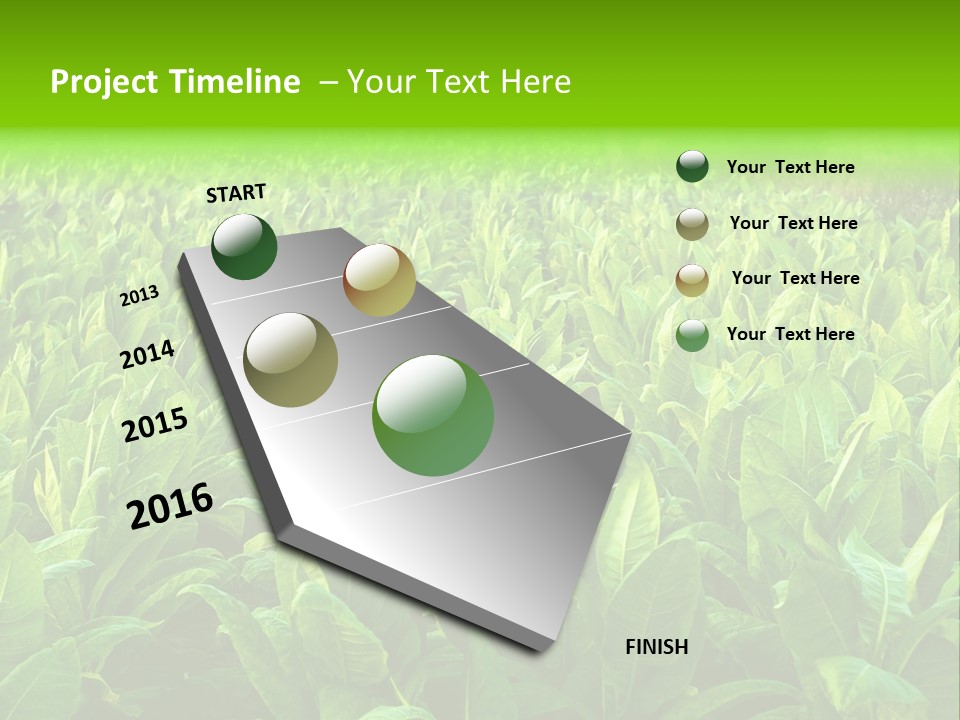 Project Timeline – Your Text Here

START

2013

2014

2015

2016

FINISH

Your Text Here

Your Text Here

Your Text Here

Your Text Here